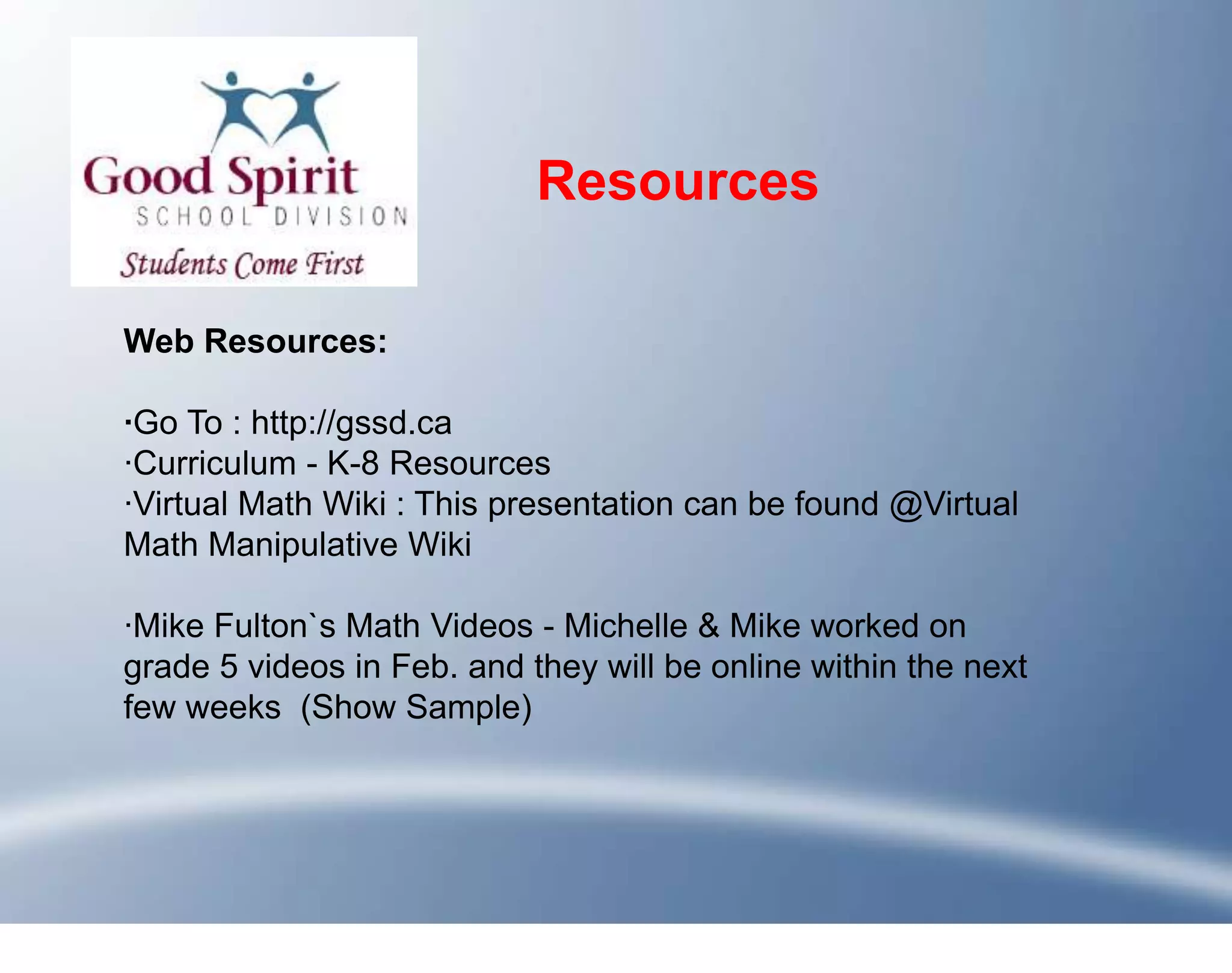 Good Spirit
SCHOOL DIVISION
Students Come First

Resources

Web Resources:

·Go To : http://gssd.ca
·Curriculum - K-8 Resources
·Virtual Math Wiki : This presentation can be found @Virtual Math Manipulative Wiki

·Mike Fulton`s Math Videos - Michelle & Mike worked on grade 5 videos in Feb. and they will be online within the next few weeks (Show Sample)